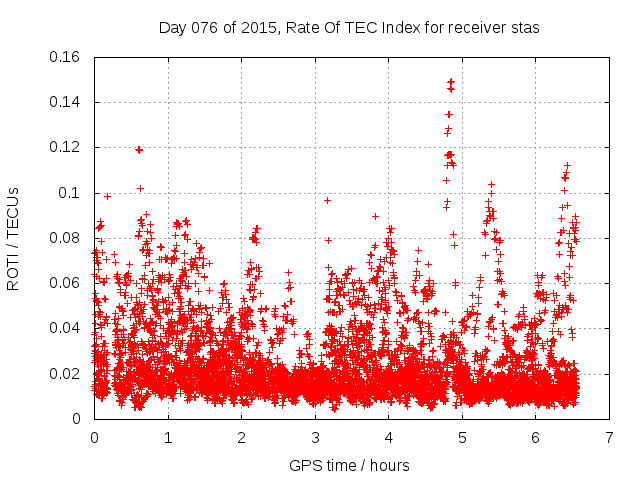 Day 076 of 2015, Rate Of TEC Index for receiver stas

ROTI / TECUs

0.16
0.14
0.12
0.1
0.08
0.06
0.04
0.02
0

0
1
2
3
4
5
6
7

GPS time / hours